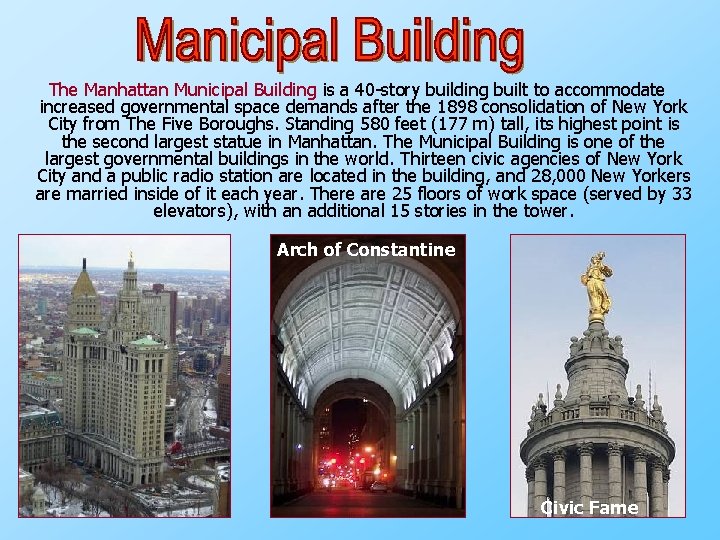 Manicipal Building

The Manhattan Municipal Building is a 40-story building built to accommodate increased governmental space demands after the 1898 consolidation of New York City from The Five Boroughs. Standing 580 feet (177 m) tall, its highest point is the second largest statue in Manhattan. The Municipal Building is one of the largest governmental buildings in the world. Thirteen civic agencies of New York City and a public radio station are located in the building, and 28,000 New Yorkers are married inside of it each year. There are 25 floors of work space (served by 33 elevators), with an additional 15 stories in the tower.

Arch of Constantine

Civic Fame